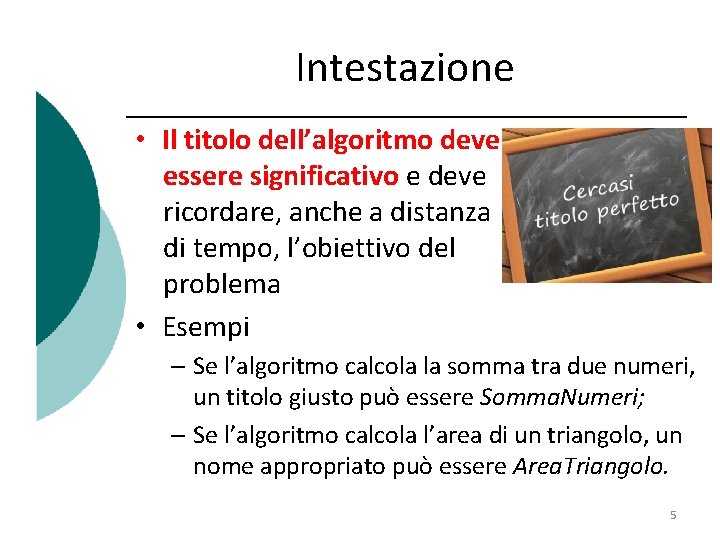 Intestazione

• Il titolo dell'algoritmo deve essere significativo e deve ricordare, anche a distanza di tempo, l'obiettivo del problema

Cercasi titolo perfetto

• Esempi
– Se l'algoritmo calcola la somma tra due numeri, un titolo giusto può essere SommaNumeri;
– Se l'algoritmo calcola l'area di un triangolo, un nome appropriato può essere AreaTriangolo.

5